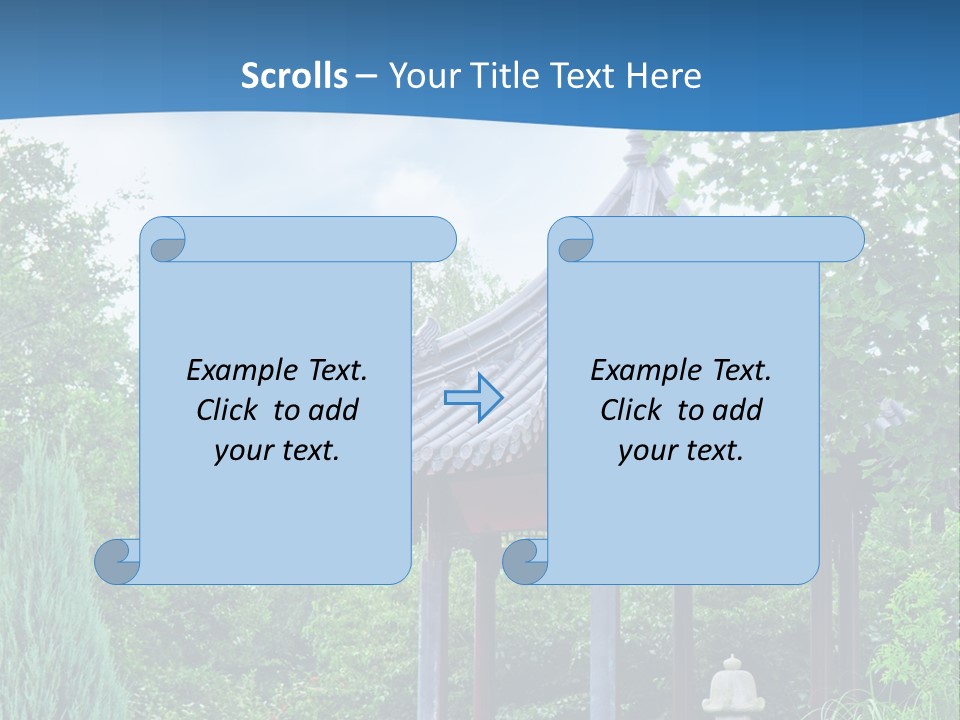 Scrolls – Your Title Text Here

Example Text. Click to add your text.

Example Text. Click to add your text.